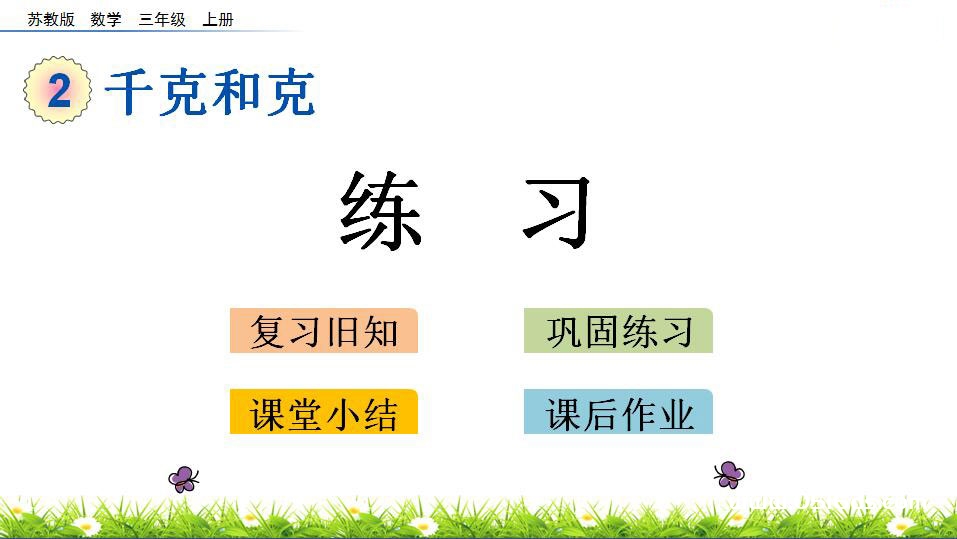 苏教版 数学 三年级 上册

2 千克和克

练 习

复习旧知

巩固练习

课堂小结

课后作业